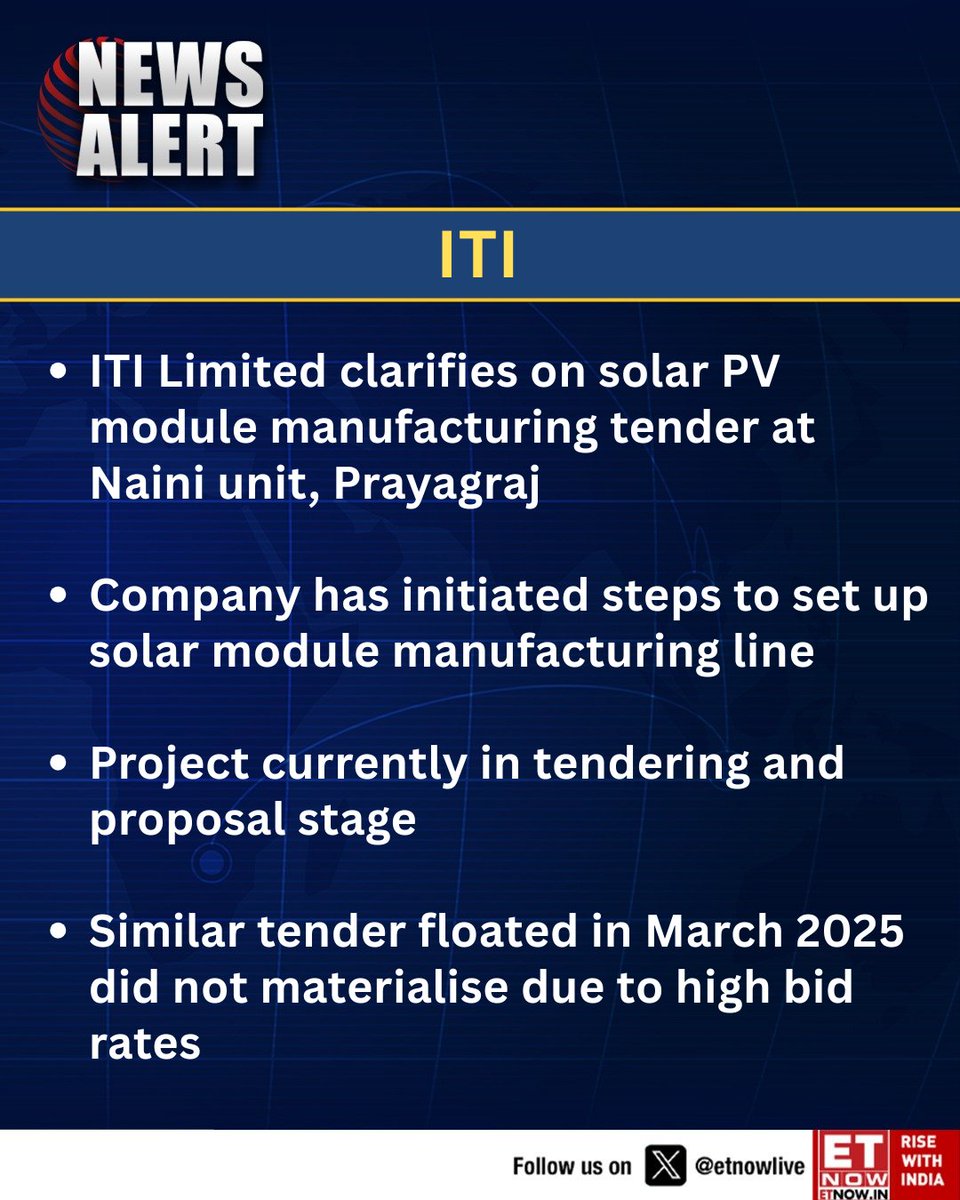 NEWS ALERT

ITI

• ITI Limited clarifies on solar PV module manufacturing tender at Naini unit, Prayagraj

• Company has initiated steps to set up solar module manufacturing line

• Project currently in tendering and proposal stage

• Similar tender floated in March 2025 did not materialise due to high bid rates

Follow us on @etnowlive

ET NOW ETNOW.IN RISE WITH INDIA